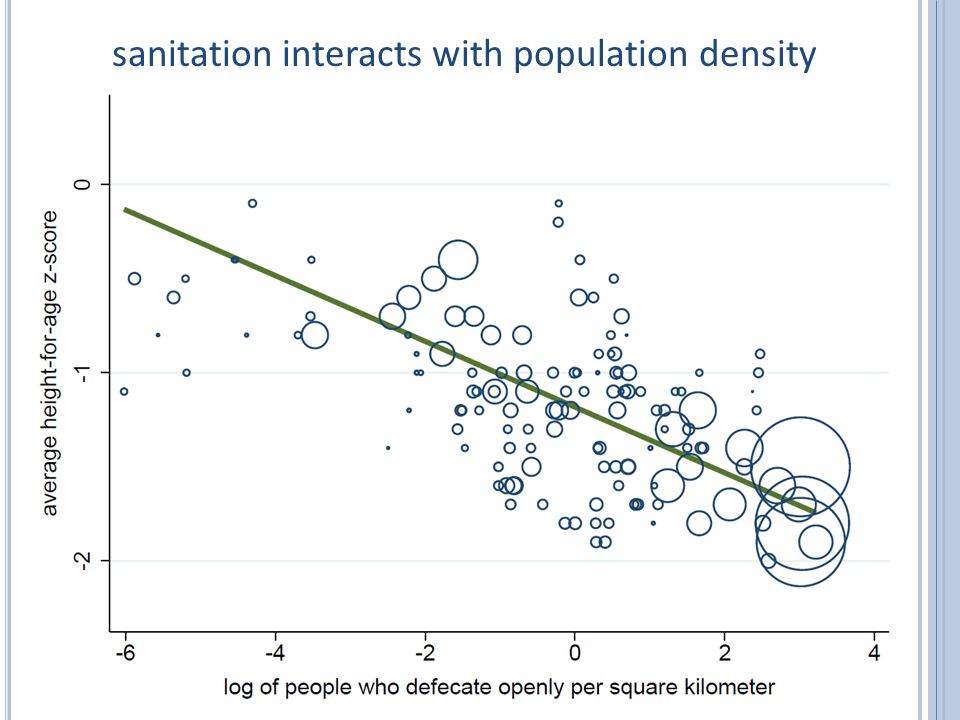 sanitation interacts with population density

average height-for-age z-score

0
-1
-2

-6
-4
-2
0
2
4

log of people who defecate openly per square kilometer